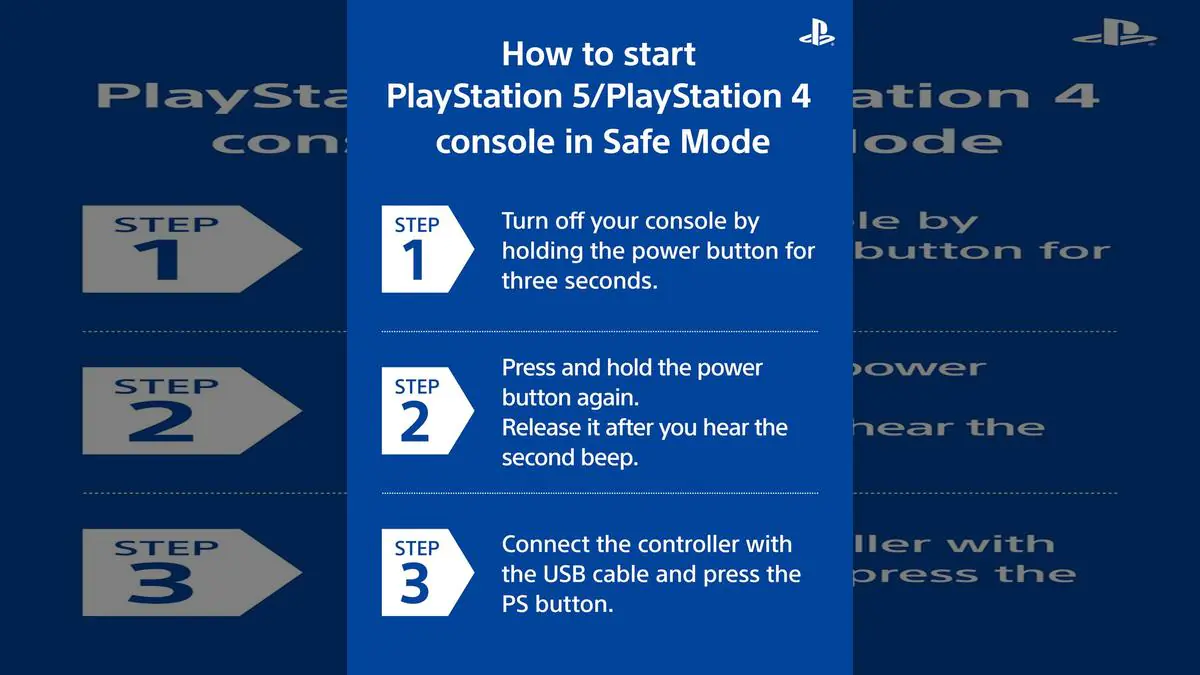 How to start PlayStation 5/PlayStation 4 console in Safe Mode

STEP 1
Turn off your console by holding the power button for three seconds.

STEP 2
Press and hold the power button again.
Release it after you hear the second beep.

STEP 3
Connect the controller with the USB cable and press the PS button.